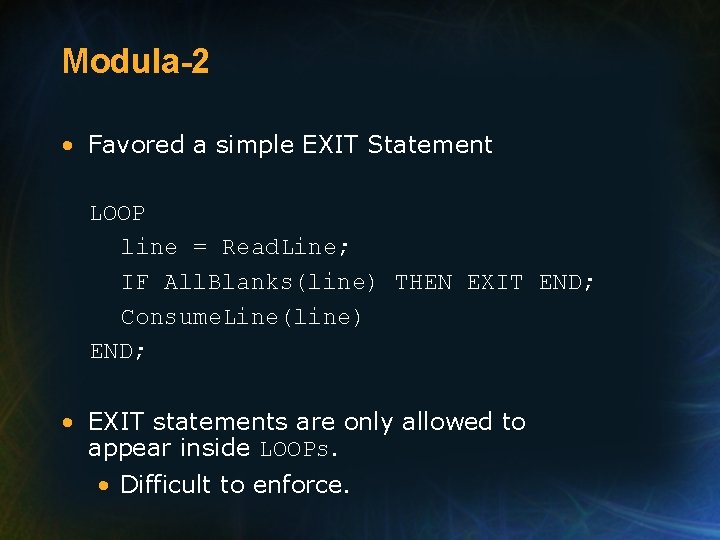 Modula-2

• Favored a simple EXIT Statement

LOOP
line = ReadLine;
IF AllBlanks(line) THEN EXIT END;
ConsumeLine(line)
END;

• EXIT statements are only allowed to appear inside LOOPs.
  • Difficult to enforce.